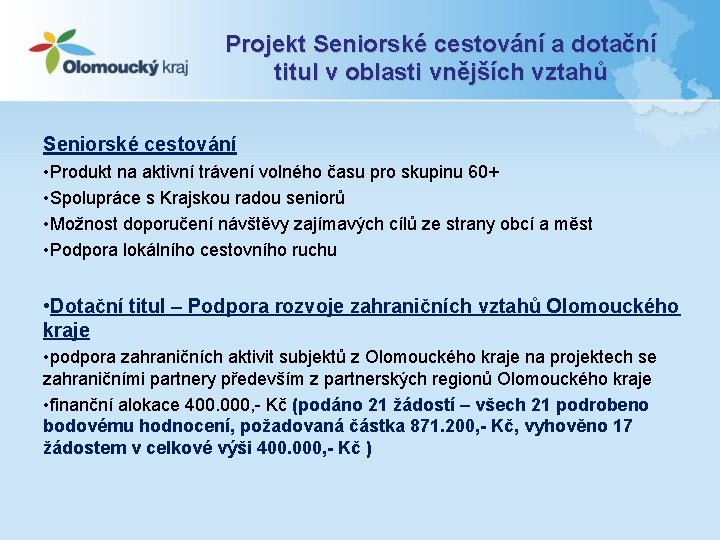 Olomoucký kraj

Projekt Seniorské cestování a dotační titul v oblasti vnějších vztahů

Seniorské cestování

•Produkt na aktivní trávení volného času pro skupinu 60+

•Spolupráce s Krajskou radou seniorů

•Možnost doporučení návštěvy zajímavých cílů ze strany obcí a měst

•Podpora lokálního cestovního ruchu

•Dotační titul – Podpora rozvoje zahraničních vztahů Olomouckého kraje

•podpora zahraničních aktivit subjektů z Olomouckého kraje na projektech se zahraničními partnery především z partnerských regionů Olomouckého kraje

•finanční alokace 400.000,- Kč (podáno 21 žádostí – všech 21 podrobeno bodovému hodnocení, požadovaná částka 871.200,- Kč, vyhověno 17 žádostem v celkové výši 400.000,- Kč )